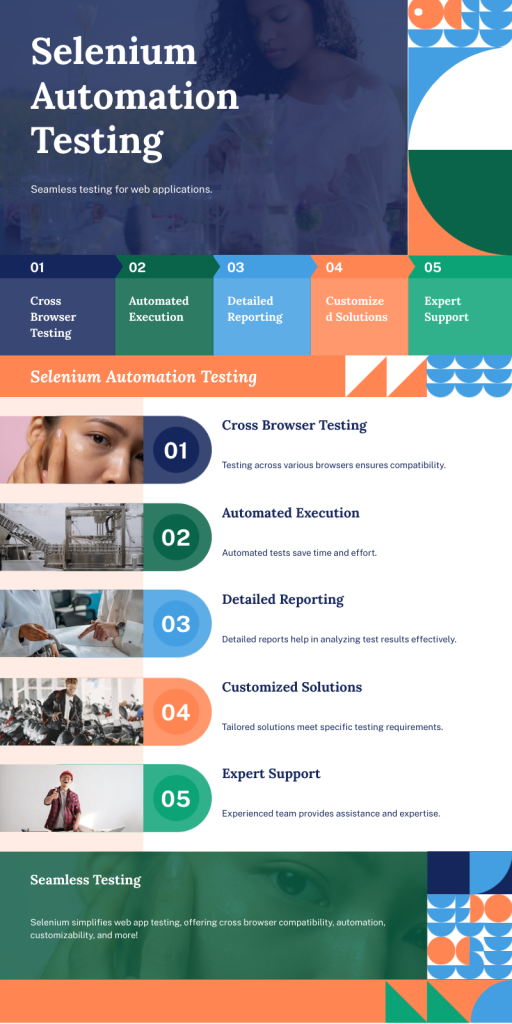 Selenium Automation Testing

Seamless testing for web applications.

01
Cross Browser Testing

02
Automated Execution

03
Detailed Reporting

04
Customized Solutions

05
Expert Support

Selenium Automation Testing

01
Cross Browser Testing
Testing across various browsers ensures compatibility.

02
Automated Execution
Automated tests save time and effort.

03
Detailed Reporting
Detailed reports help in analyzing test results effectively.

04
Customized Solutions
Tailored solutions meet specific testing requirements.

05
Expert Support
Experienced team provides assistance and expertise.

Seamless Testing

Selenium simplifies web app testing, offering cross browser compatibility, automation, customizability, and more!